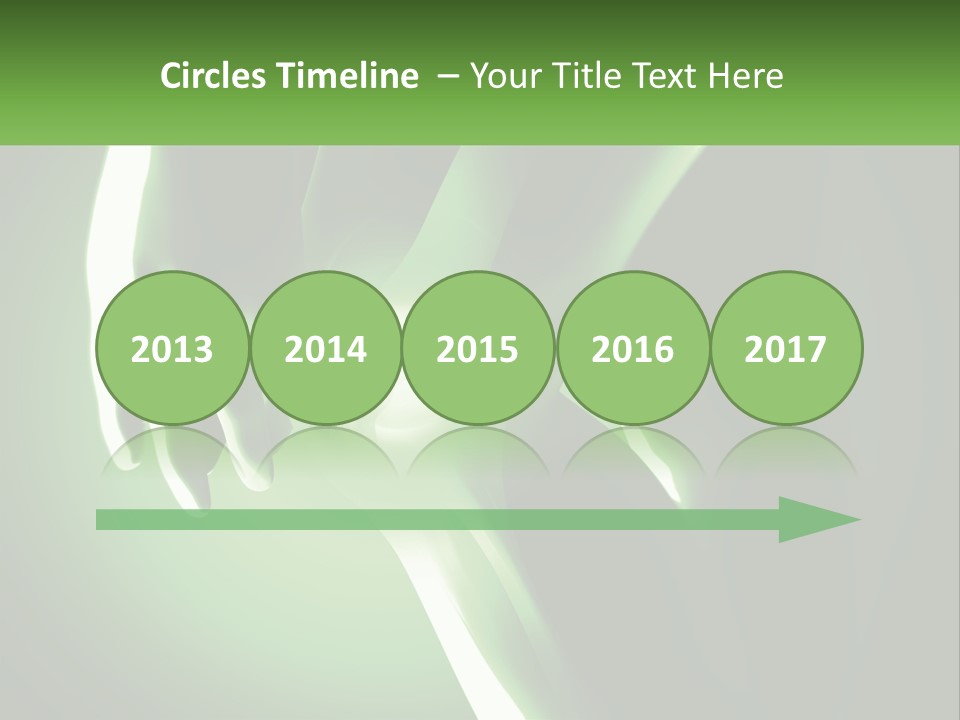 Circles Timeline – Your Title Text Here

2013 2014 2015 2016 2017